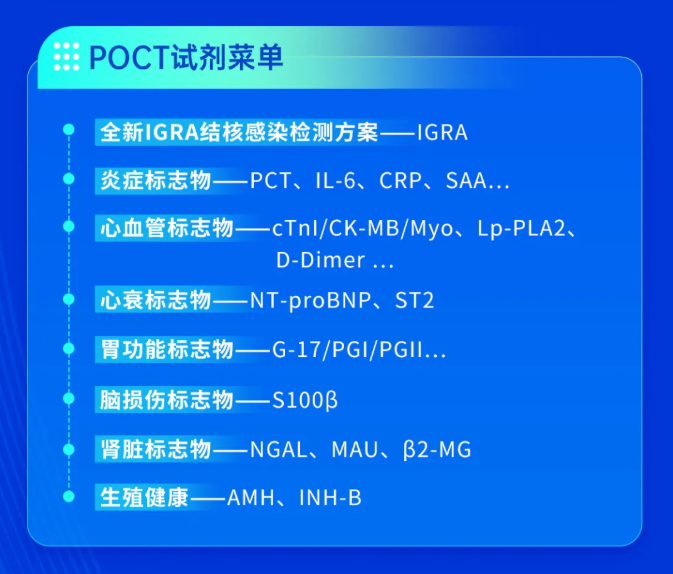 POCT试剂菜单

全新IGRA结核感染检测方案——IGRA

炎症标志物——PCT、IL-6、CRP、SAA...

心血管标志物——cTnI/CK-MB/Myo、Lp-PLA2、D-Dimer ...

心衰标志物——NT-proBNP、ST2

胃功能标志物——G-17/PGI/PGII...

脑损伤标志物——S100β

肾脏标志物——NGAL、MAU、β2-MG

生殖健康——AMH、INH-B